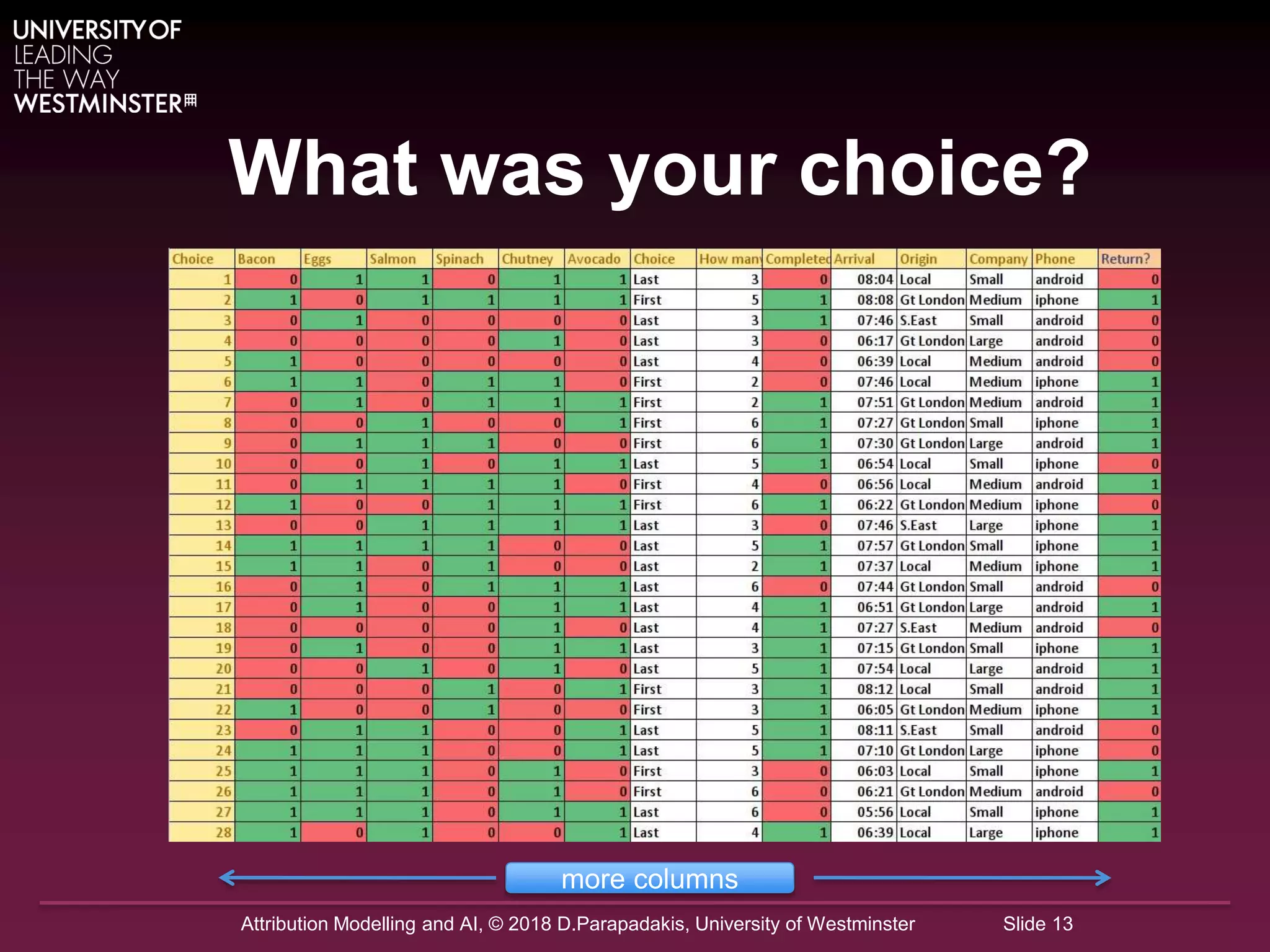 UNIVERSITY OF
LEADING
THE WAY
WESTMINSTER

What was your choice?

| Choice | Bacon | Eggs | Salmon | Spinach | Chutney | Avocado | Choice | How many | Completed | Arrival | Origin | Company | Phone | Return? |
|---|---|---|---|---|---|---|---|---|---|---|---|---|---|---|
| 1 | 0 | 1 | 1 | 0 | 1 | 1 | Last | 3 | 0 | 08:04 | Local | Small | android | 0 |
| 2 | 1 | 0 | 1 | 1 | 1 | 1 | First | 5 | 1 | 08:08 | Gt London | Medium | iphone | 1 |
| 3 | 0 | 1 | 0 | 0 | 0 | 0 | Last | 3 | 1 | 07:46 | S.East | Small | android | 0 |
| 4 | 0 | 0 | 0 | 0 | 1 | 0 | Last | 3 | 0 | 06:17 | Gt London | Large | android | 0 |
| 5 | 1 | 0 | 0 | 0 | 0 | 0 | Last | 4 | 0 | 06:39 | Local | Medium | android | 0 |
| 6 | 1 | 1 | 0 | 1 | 1 | 0 | First | 2 | 0 | 07:46 | Local | Medium | iphone | 1 |
| 7 | 0 | 1 | 0 | 1 | 1 | 1 | First | 2 | 1 | 07:51 | Gt London | Medium | android | 1 |
| 8 | 0 | 0 | 1 | 0 | 0 | 1 | First | 6 | 1 | 07:27 | Gt London | Small | iphone | 1 |
| 9 | 0 | 1 | 1 | 1 | 0 | 0 | First | 6 | 1 | 07:30 | Gt London | Large | android | 1 |
| 10 | 0 | 0 | 1 | 0 | 1 | 1 | Last | 5 | 1 | 06:54 | Local | Small | iphone | 0 |
| 11 | 0 | 1 | 1 | 1 | 1 | 0 | First | 4 | 0 | 06:56 | Local | Medium | android | 1 |
| 12 | 1 | 0 | 0 | 1 | 1 | 1 | First | 6 | 1 | 06:22 | Gt London | Medium | iphone | 0 |
| 13 | 0 | 0 | 1 | 1 | 1 | 1 | Last | 3 | 0 | 07:46 | S.East | Large | iphone | 1 |
| 14 | 1 | 1 | 1 | 1 | 0 | 0 | Last | 5 | 1 | 07:57 | Gt London | Small | iphone | 1 |
| 15 | 1 | 1 | 0 | 1 | 0 | 0 | Last | 2 | 1 | 07:37 | Local | Medium | iphone | 1 |
| 16 | 0 | 1 | 0 | 1 | 1 | 1 | Last | 6 | 0 | 07:44 | Gt London | Small | android | 0 |
| 17 | 0 | 1 | 0 | 0 | 1 | 1 | Last | 4 | 1 | 06:51 | Gt London | Large | android | 1 |
| 18 | 0 | 0 | 0 | 0 | 1 | 0 | Last | 4 | 1 | 07:27 | S.East | Medium | android | 0 |
| 19 | 0 | 1 | 0 | 0 | 1 | 1 | Last | 3 | 1 | 07:15 | Gt London | Small | iphone | 1 |
| 20 | 0 | 0 | 1 | 0 | 1 | 0 | Last | 5 | 1 | 07:54 | Local | Large | android | 1 |
| 21 | 0 | 0 | 0 | 1 | 0 | 1 | First | 3 | 1 | 08:12 | Local | Small | android | 1 |
| 22 | 1 | 0 | 0 | 1 | 0 | 0 | First | 3 | 1 | 06:05 | Gt London | Medium | iphone | 1 |
| 23 | 0 | 1 | 1 | 0 | 0 | 1 | Last | 5 | 1 | 08:11 | S.East | Small | android | 0 |
| 24 | 1 | 1 | 1 | 0 | 0 | 1 | Last | 5 | 1 | 07:10 | Gt London | Large | iphone | 0 |
| 25 | 1 | 1 | 1 | 0 | 1 | 0 | First | 3 | 0 | 06:03 | Local | Small | iphone | 1 |
| 26 | 1 | 1 | 1 | 0 | 1 | 0 | First | 6 | 0 | 06:21 | Gt London | Medium | android | 0 |
| 27 | 1 | 1 | 1 | 0 | 1 | 1 | Last | 6 | 0 | 05:56 | Local | Small | iphone | 1 |
| 28 | 1 | 0 | 1 | 0 | 0 | 1 | Last | 4 | 1 | 06:39 | Local | Large | iphone | 1 |

more columns

Attribution Modelling and AI, © 2018 D.Parapadakis, University of Westminster Slide 13